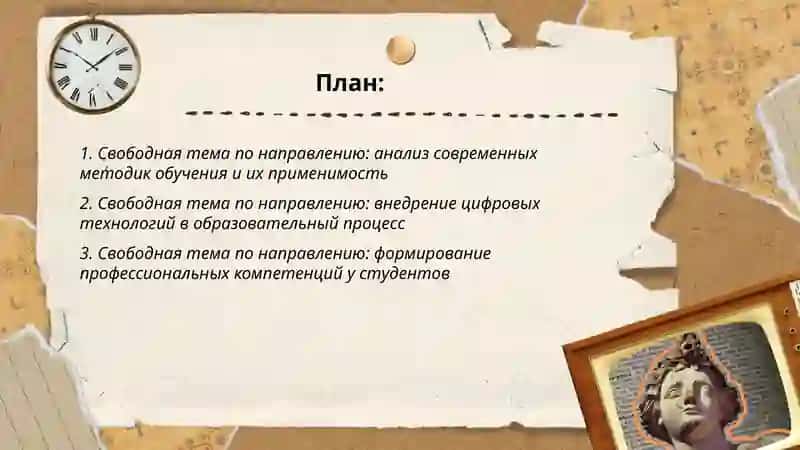 План:

1. Свободная тема по направлению: анализ современных методик обучения и их применимость

2. Свободная тема по направлению: внедрение цифровых технологий в образовательный процесс

3. Свободная тема по направлению: формирование профессиональных компетенций у студентов